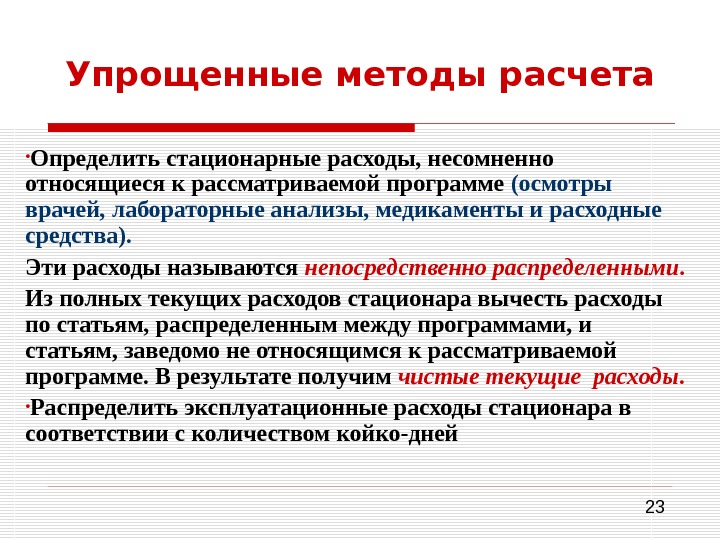 Упрощенные методы расчета

·Определить стационарные расходы, несомненно относящиеся к рассматриваемой программе (осмотры врачей, лабораторные анализы, медикаменты и расходные средства).

Эти расходы называются непосредственно распределенными.

Из полных текущих расходов стационара вычесть расходы по статьям, распределенным между программами, и статьям, заведомо не относящимся к рассматриваемой программе. В результате получим чистые текущие расходы.

·Распределить эксплуатационные расходы стационара в соответствии с количеством койко-дней

23